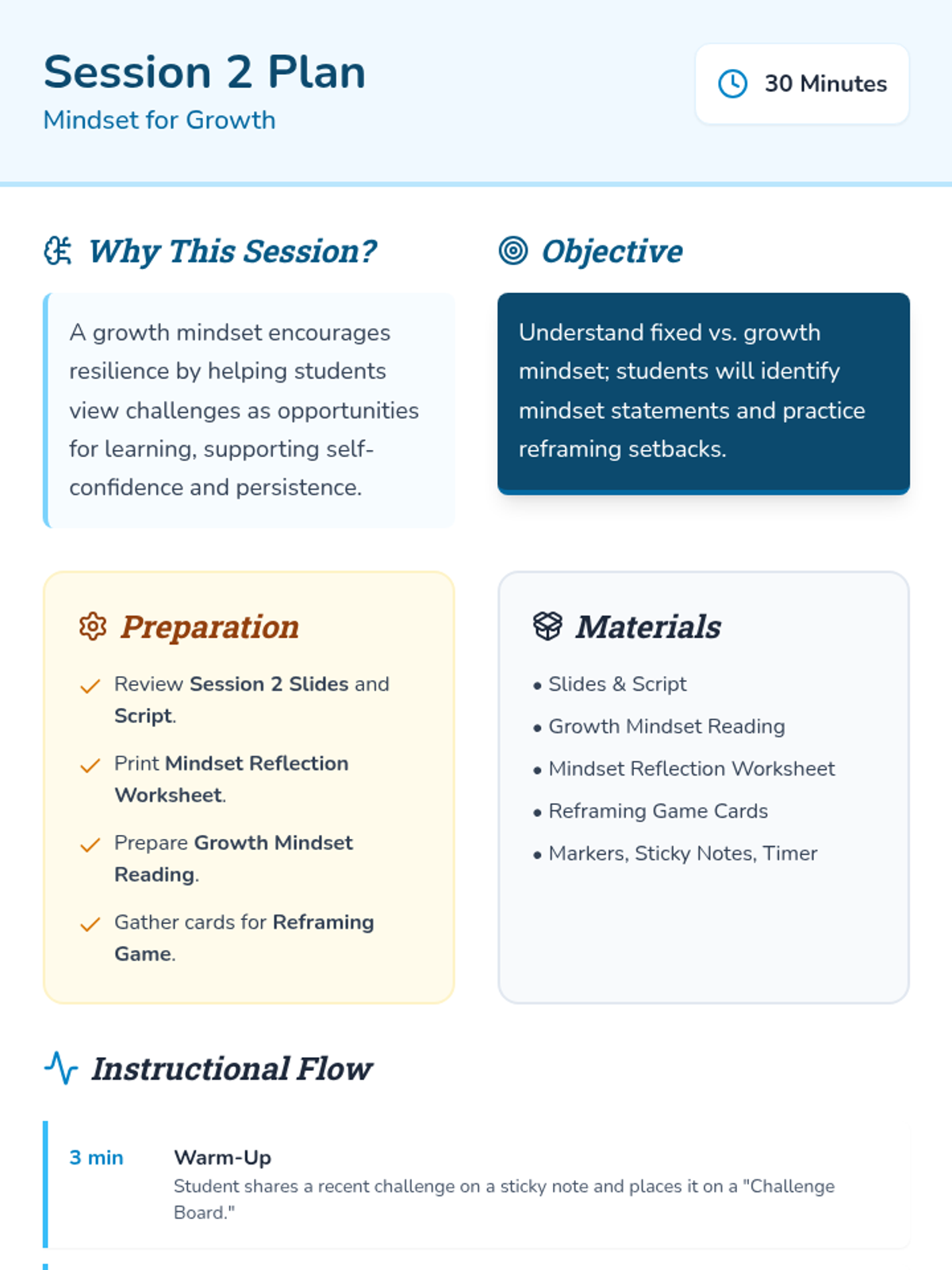 Session 2 Plan
Mindset for Growth

30 Minutes

Why This Session?

A growth mindset encourages resilience by helping students view challenges as opportunities for learning, supporting self-confidence and persistence.

Objective

Understand fixed vs. growth mindset; students will identify mindset statements and practice reframing setbacks.

Preparation

Review Session 2 Slides and Script.

Print Mindset Reflection Worksheet.

Prepare Growth Mindset Reading.

Gather cards for Reframing Game.

Materials

• Slides & Script
• Growth Mindset Reading
• Mindset Reflection Worksheet
• Reframing Game Cards
• Markers, Sticky Notes, Timer

Instructional Flow

3 min
Warm-Up
Student shares a recent challenge on a sticky note and places it on a "Challenge Board."